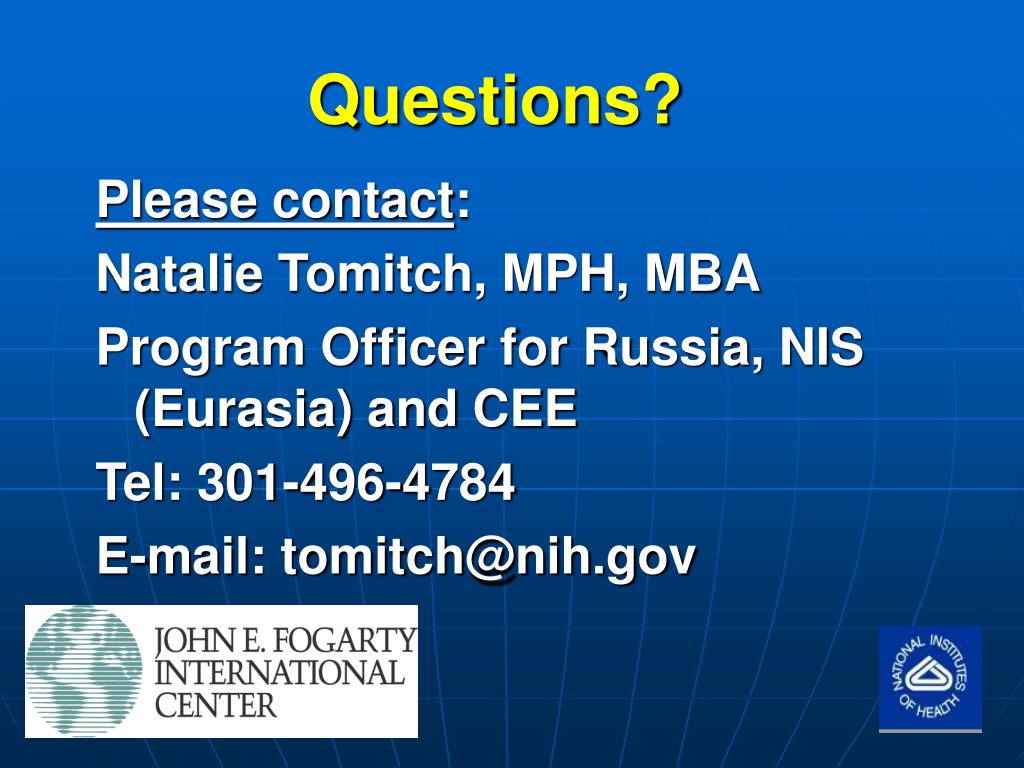 Questions?

Please contact:

Natalie Tomitch, MPH, MBA

Program Officer for Russia, NIS (Eurasia) and CEE

Tel: 301-496-4784

E-mail: tomitch@nih.gov

JOHN E. FOGARTY INTERNATIONAL CENTER

NATIONAL INSTITUTES OF HEALTH